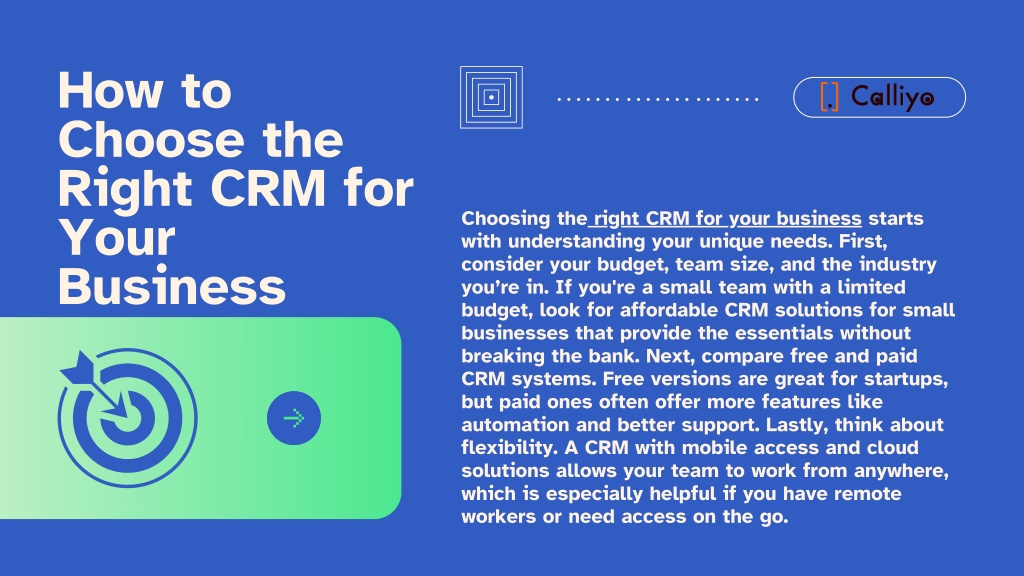 How to Choose the Right CRM for Your Business

Calliyo

Choosing the right CRM for your business starts with understanding your unique needs. First, consider your budget, team size, and the industry you're in. If you're a small team with a limited budget, look for affordable CRM solutions for small businesses that provide the essentials without breaking the bank. Next, compare free and paid CRM systems. Free versions are great for startups, but paid ones often offer more features like automation and better support. Lastly, think about flexibility. A CRM with mobile access and cloud solutions allows your team to work from anywhere, which is especially helpful if you have remote workers or need access on the go.